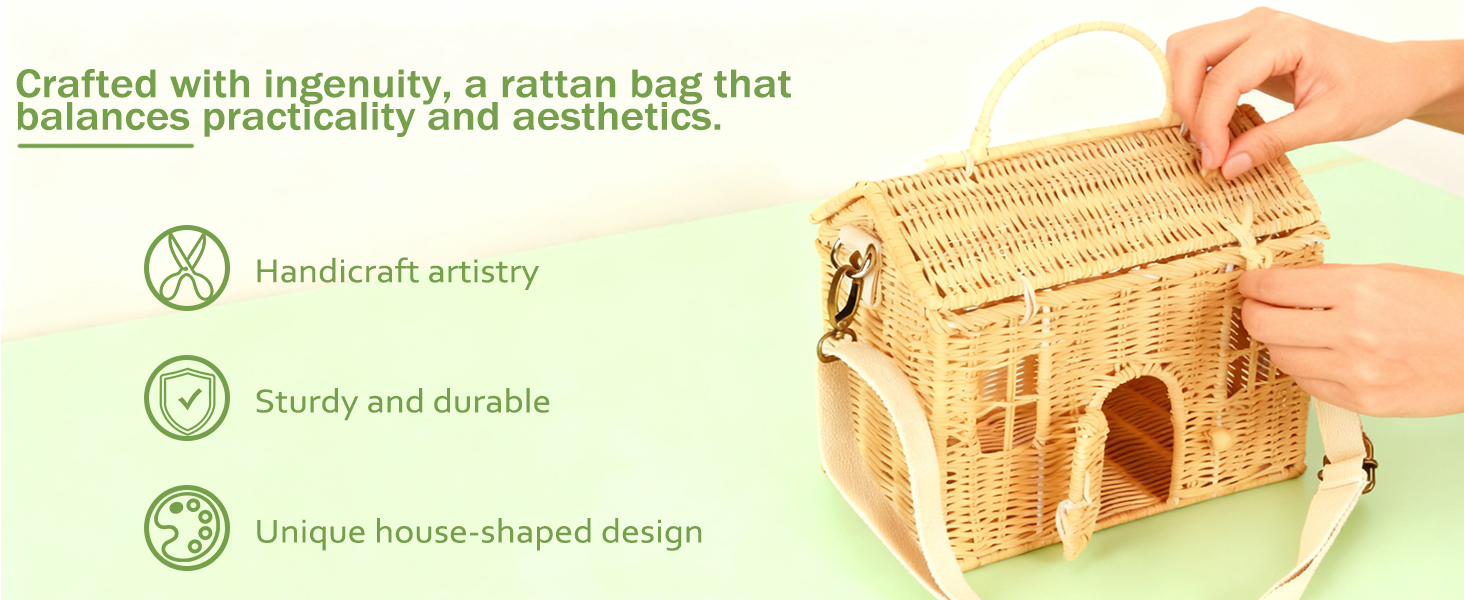 Crafted with ingenuity, a rattan bag that balances practicality and aesthetics.

Handicraft artistry

Sturdy and durable

Unique house-shaped design